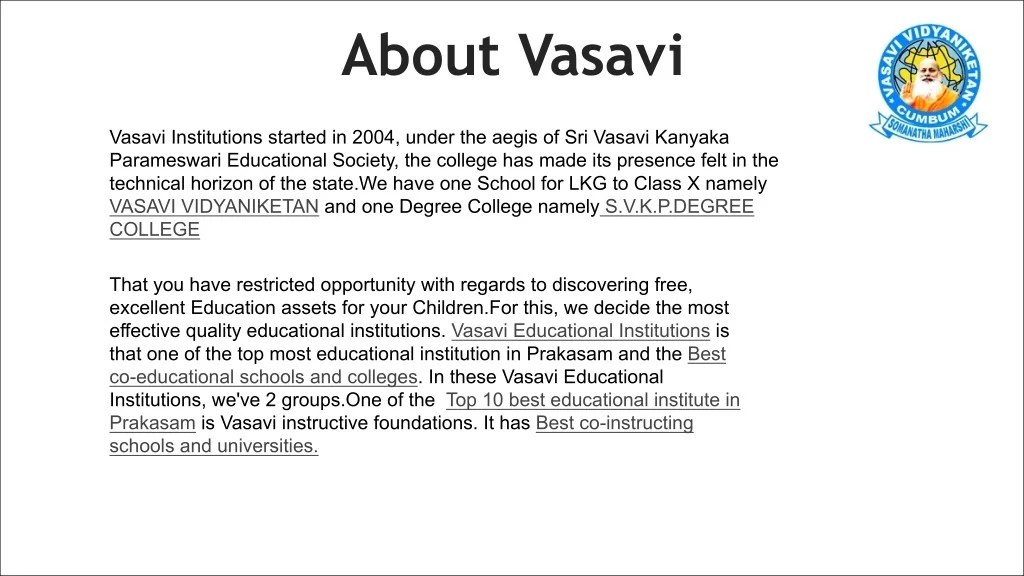 About Vasavi

VASAVI VIDYANIKETAN
CUMBUM
SOMANATHA MAHARSHI

Vasavi Institutions started in 2004, under the aegis of Sri Vasavi Kanyaka Parameswari Educational Society, the college has made its presence felt in the technical horizon of the state.We have one School for LKG to Class X namely VASAVI VIDYANIKETAN and one Degree College namely S.V.K.P.DEGREE COLLEGE

That you have restricted opportunity with regards to discovering free, excellent Education assets for your Children.For this, we decide the most effective quality educational institutions. Vasavi Educational Institutions is that one of the top most educational institution in Prakasam and the Best co-educational schools and colleges. In these Vasavi Educational Institutions, we've 2 groups.One of the Top 10 best educational institute in Prakasam is Vasavi instructive foundations. It has Best co-instructing schools and universities.